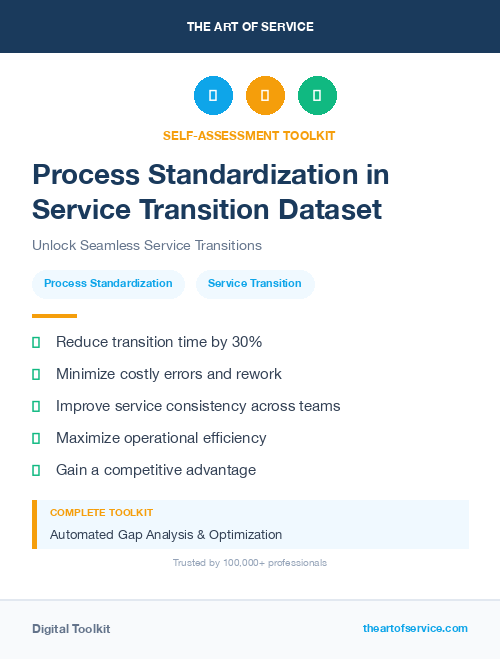 THE ART OF SERVICE

SELF-ASSESSMENT TOOLKIT

Process Standardization in Service Transition Dataset

Unlock Seamless Service Transitions

Process Standardization

Service Transition

Reduce transition time by 30%

Minimize costly errors and rework

Improve service consistency across teams

Maximize operational efficiency

Gain a competitive advantage

COMPLETE TOOLKIT

Automated Gap Analysis & Optimization

Trusted by 100,000+ professionals

Digital Toolkit

theartofservice.com